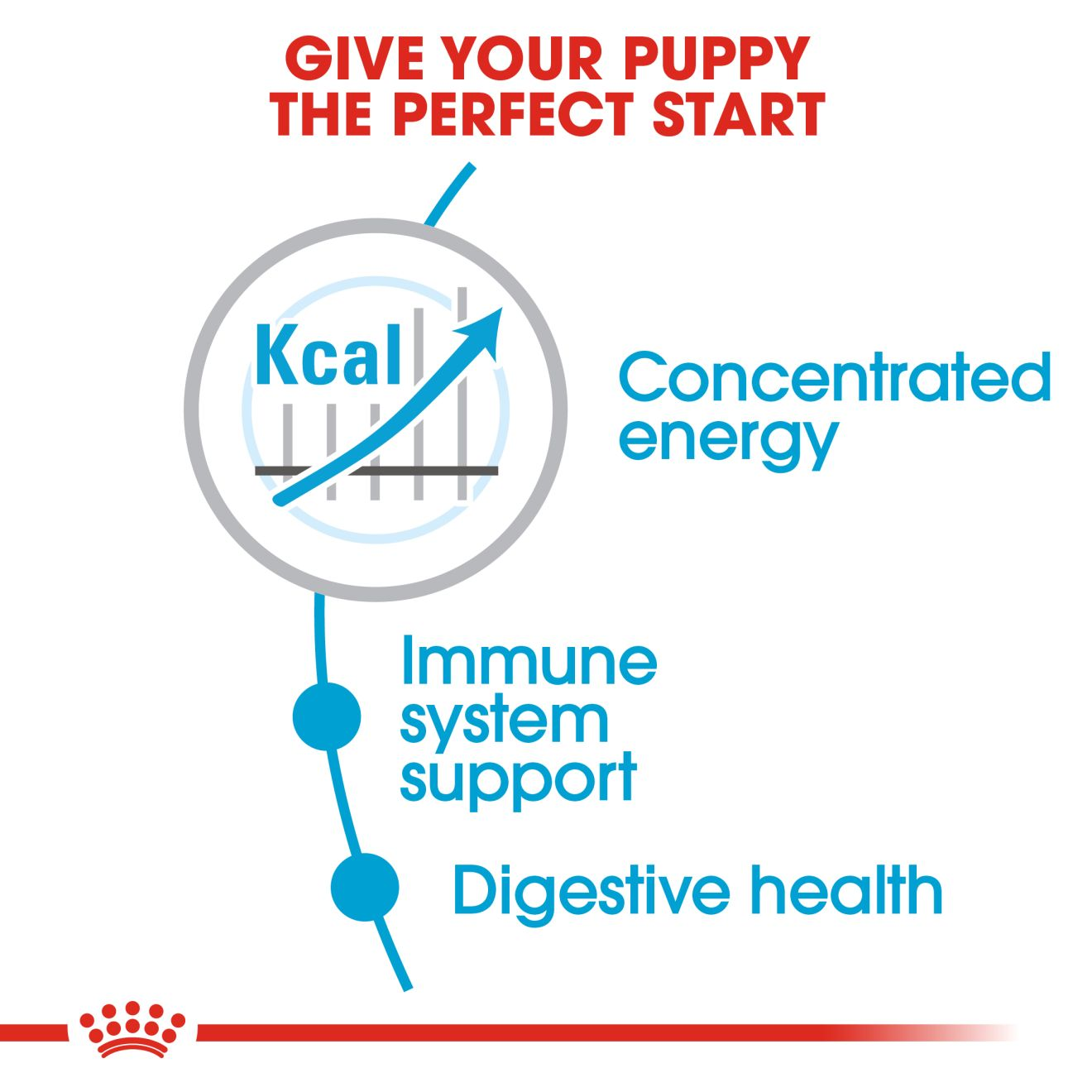 GIVE YOUR PUPPY
THE PERFECT START

Kcal

Concentrated energy

Immune system support

Digestive health